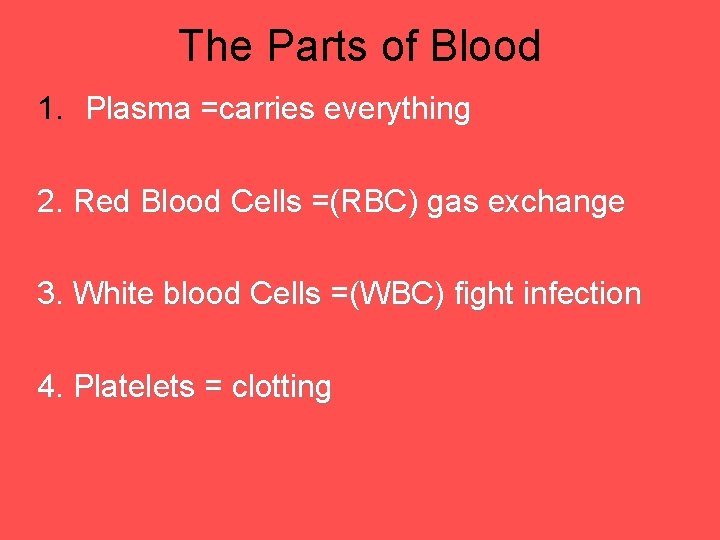 The Parts of Blood

1. Plasma =carries everything

2. Red Blood Cells =(RBC) gas exchange

3. White blood Cells =(WBC) fight infection

4. Platelets = clotting